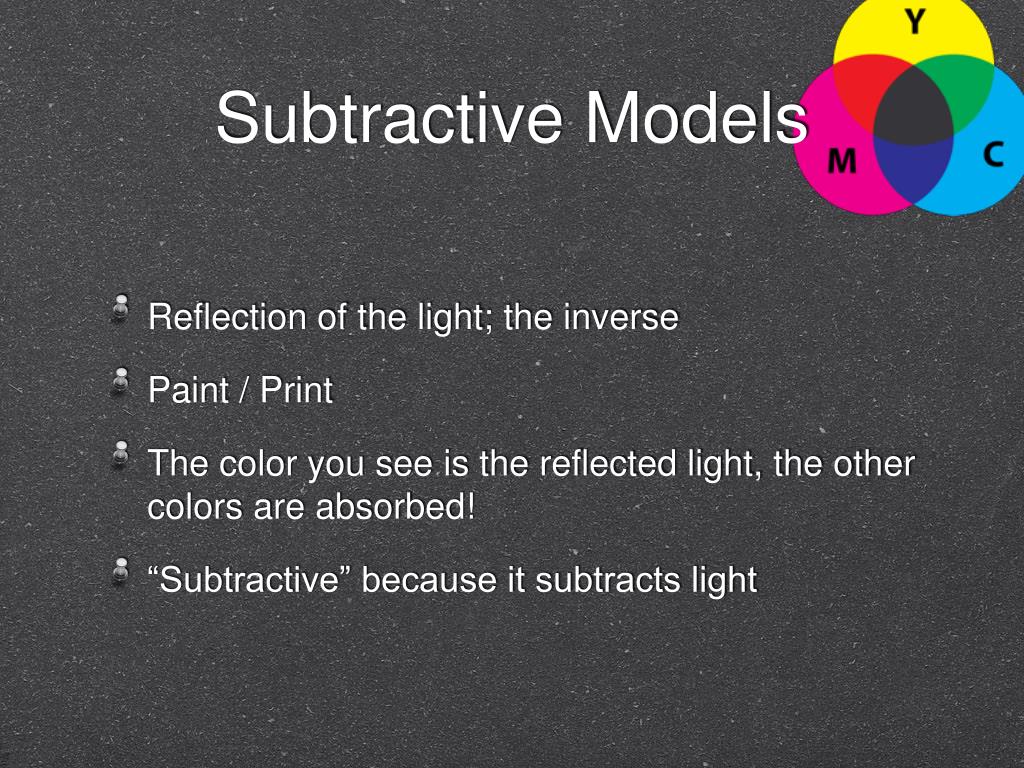 Subtractive Models

Y

M

C

Reflection of the light; the inverse

Paint / Print

The color you see is the reflected light, the other colors are absorbed!

“Subtractive” because it subtracts light